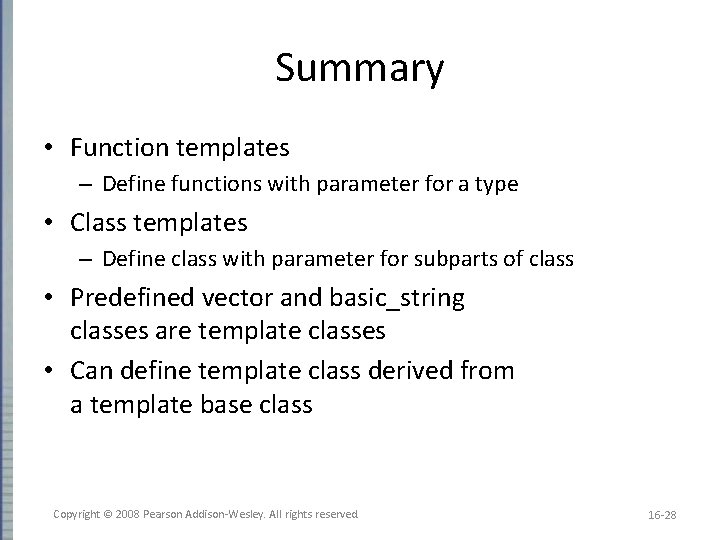 Summary

• Function templates
– Define functions with parameter for a type

• Class templates
– Define class with parameter for subparts of class

• Predefined vector and basic_string classes are template classes

• Can define template class derived from a template base class

Copyright © 2008 Pearson Addison-Wesley. All rights reserved

16-28